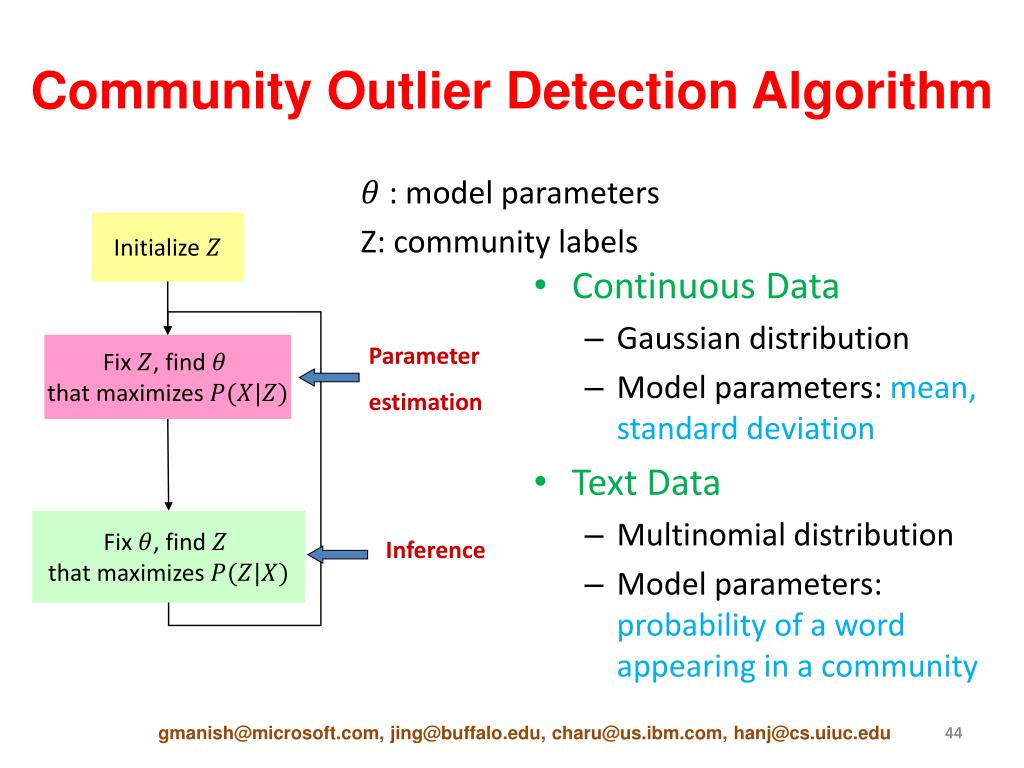 Community Outlier Detection Algorithm

$\theta$ : model parameters

Z: community labels

Initialize $Z$

Fix $Z$, find $\theta$ that maximizes $P(X|Z)$

Parameter estimation

Fix $\theta$, find $Z$ that maximizes $P(Z|X)$

Inference

• Continuous Data
 – Gaussian distribution
 – Model parameters: mean, standard deviation
• Text Data
 – Multinomial distribution
 – Model parameters: probability of a word appearing in a community

gmanish@microsoft.com, jing@buffalo.edu, charu@us.ibm.com, hanj@cs.uiuc.edu

44